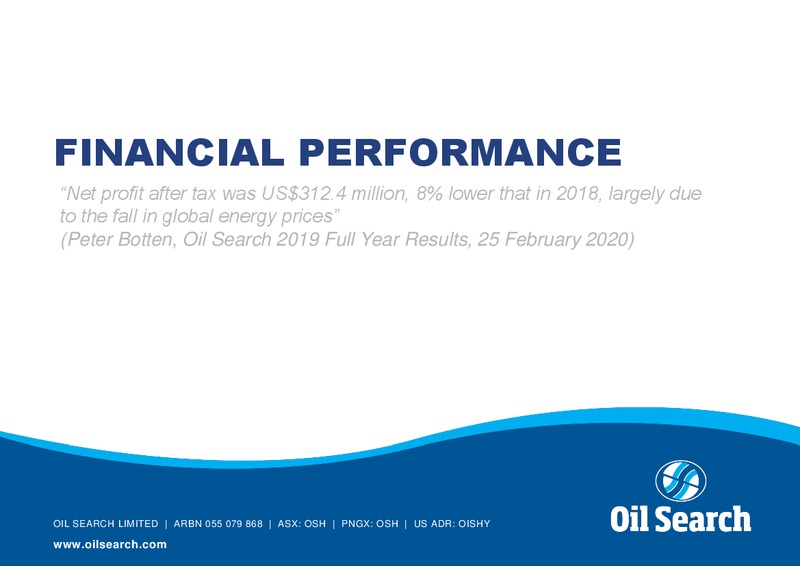 FINANCIAL PERFORMANCE

“Net profit after tax was US$312.4 million, 8% lower that in 2018, largely due to the fall in global energy prices”
(Peter Botten, Oil Search 2019 Full Year Results, 25 February 2020)

OIL SEARCH LIMITED | ARBN 055 079 868 | ASX: OSH | PNGX: OSH | US ADR: OISHY
www.oilsearch.com

Oil Search